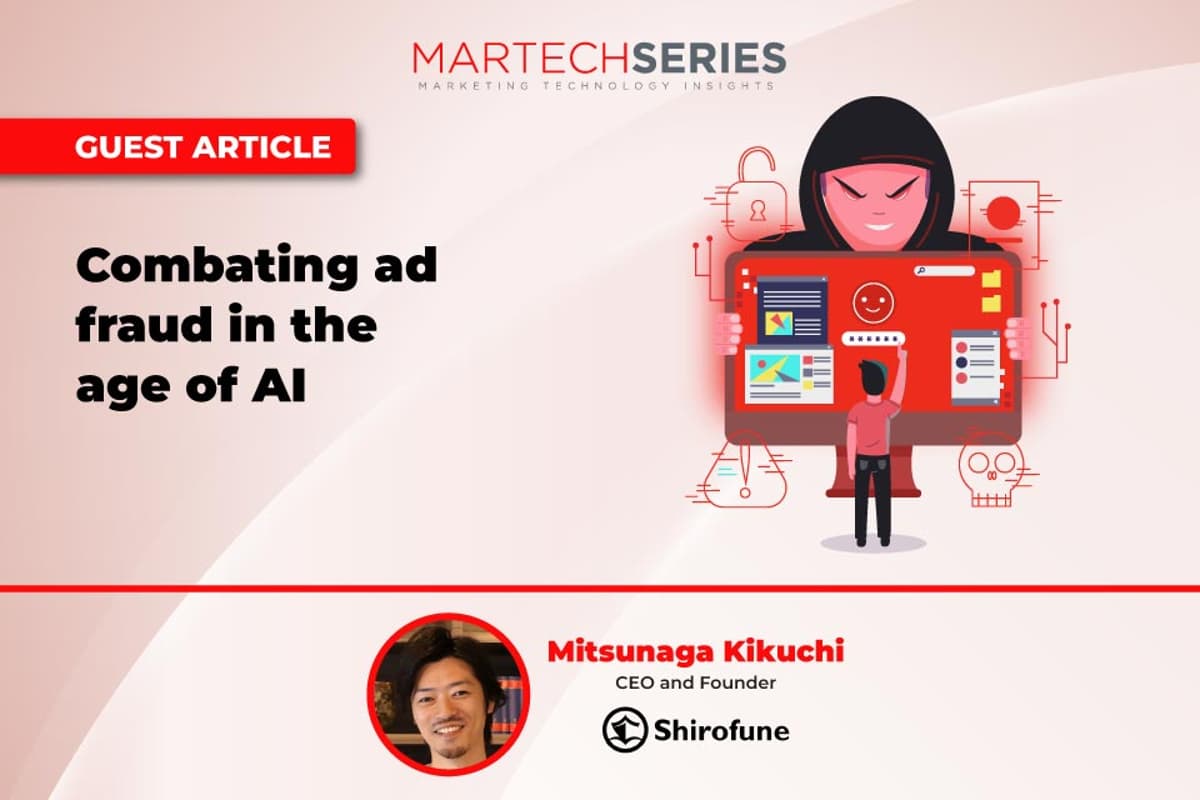 MARTECHSERIES
MARKETING TECHNOLOGY INSIGHTS

GUEST ARTICLE

Combating ad fraud in the age of AI

Mitsunaga Kikuchi
CEO and Founder
Shirofune